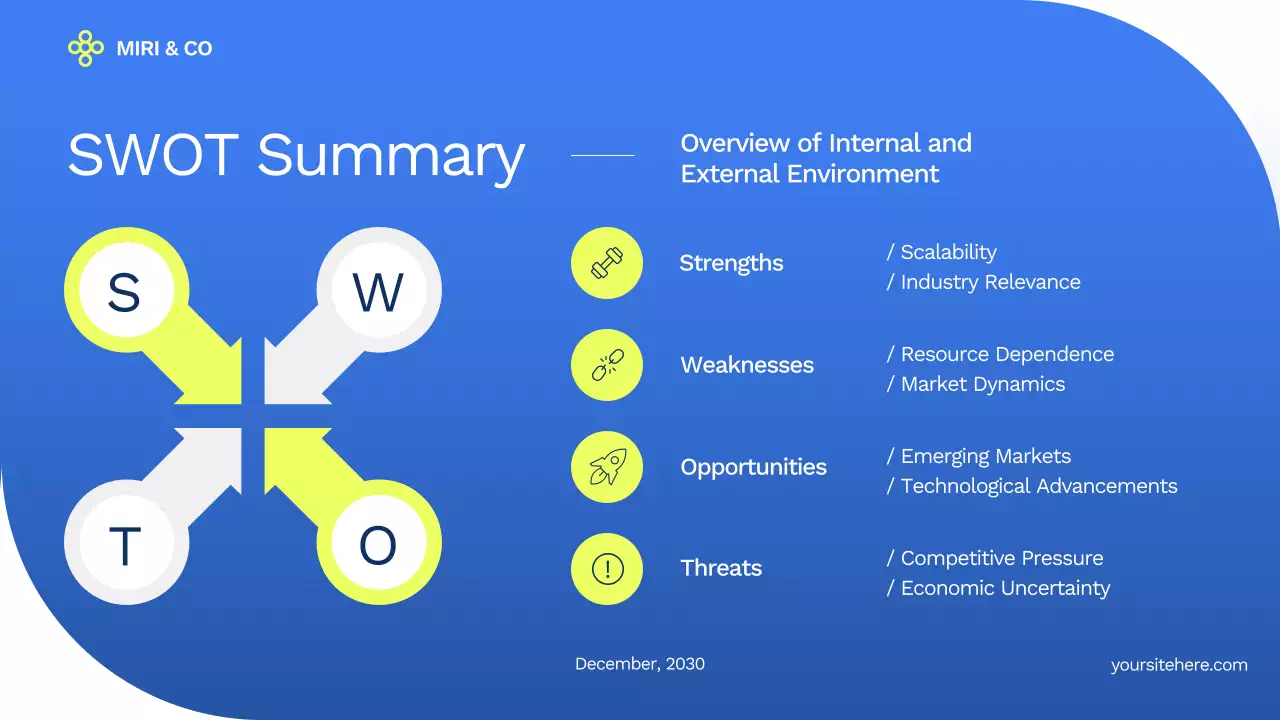 MIRI & CO

SWOT Summary

Overview of Internal and External Environment

S W T O

Strengths
/ Scalability
/ Industry Relevance

Weaknesses
/ Resource Dependence
/ Market Dynamics

Opportunities
/ Emerging Markets
/ Technological Advancements

Threats
/ Competitive Pressure
/ Economic Uncertainty

December, 2030

yoursitehere.com